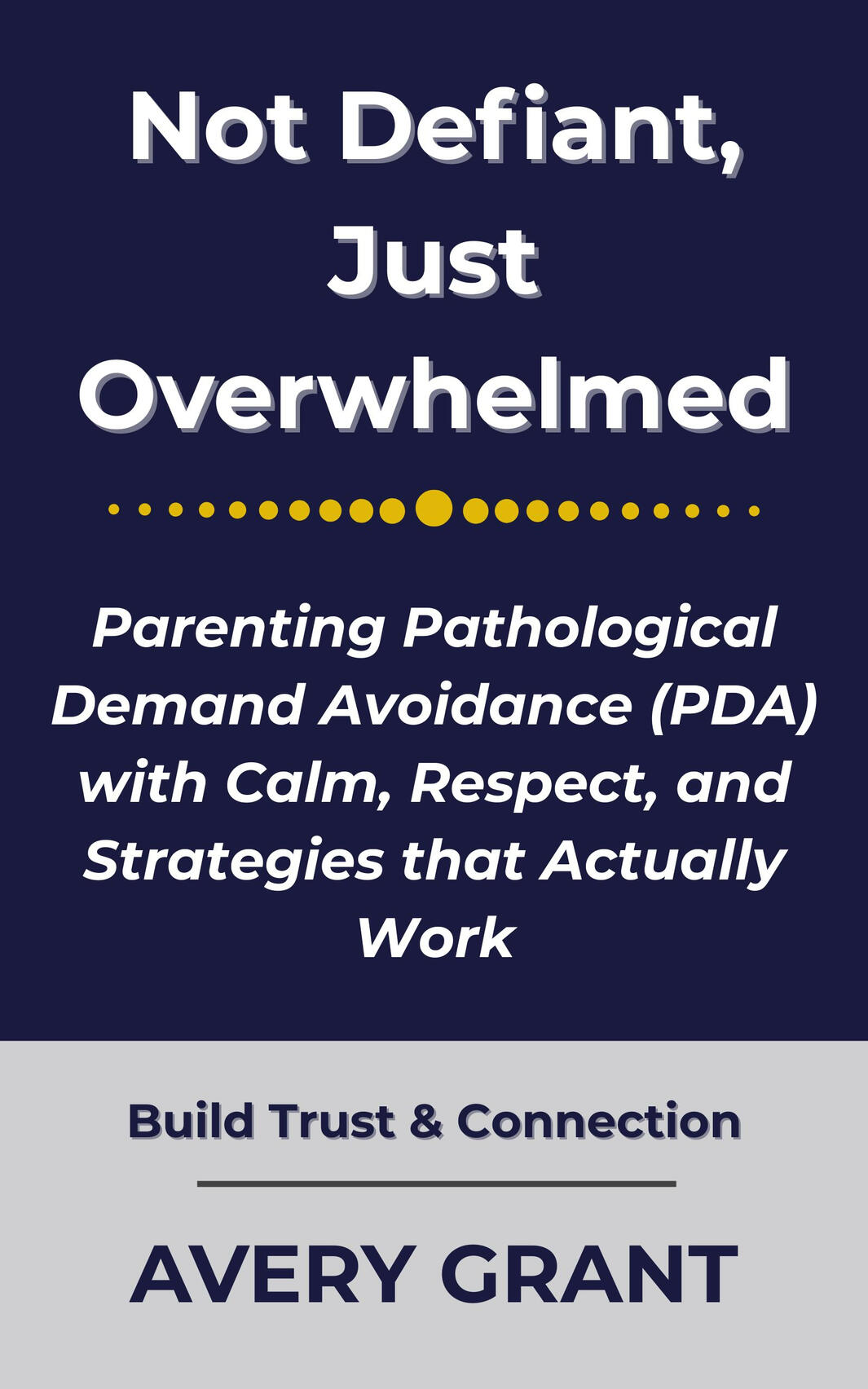 Not Defiant, Just Overwhelmed

Parenting Pathological Demand Avoidance (PDA) with Calm, Respect, and Strategies that Actually Work

Build Trust & Connection

AVERY GRANT